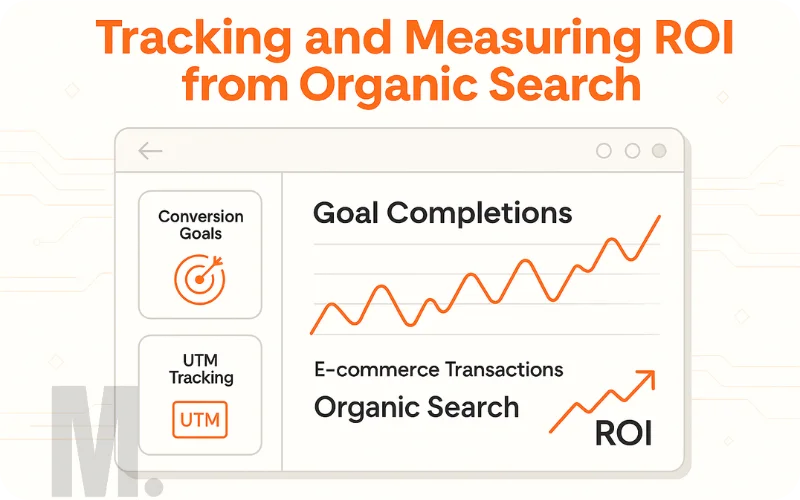 Tracking and Measuring ROI from Organic Search

Conversion Goals

UTM Tracking

UTM

Goal Completions

E-commerce Transactions

Organic Search

ROI

M.